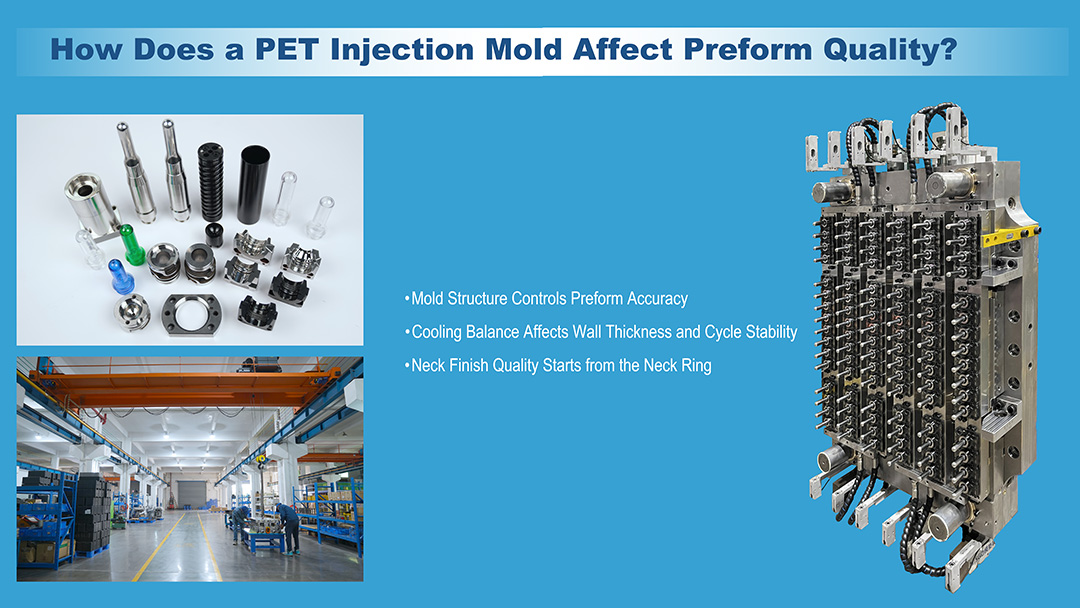 How Does a PET Injection Mold Affect Preform Quality?

• Mold Structure Controls Preform Accuracy
• Cooling Balance Affects Wall Thickness and Cycle Stability
• Neck Finish Quality Starts from the Neck Ring